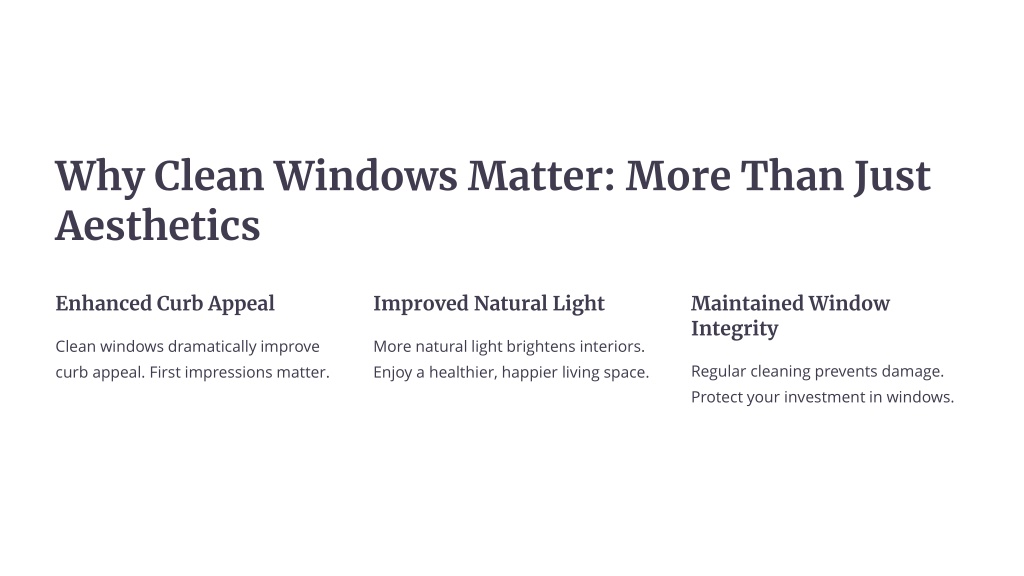 Why Clean Windows Matter: More Than Just Aesthetics

Enhanced Curb Appeal

Clean windows dramatically improve curb appeal. First impressions matter.

Improved Natural Light

More natural light brightens interiors. Enjoy a healthier, happier living space.

Maintained Window Integrity

Regular cleaning prevents damage. Protect your investment in windows.